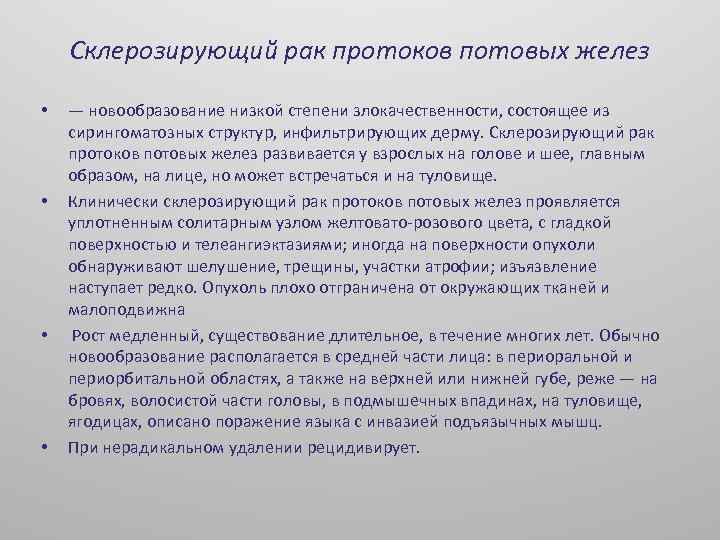 Склерозирующий рак протоков потовых желез

• — новообразование низкой степени злокачественности, состоящее из сирингоматозных структур, инфильтрирующих дерму. Склерозирующий рак протоков потовых желез развивается у взрослых на голове и шее, главным образом, на лице, но может встречаться и на туловище.

• Клинически склерозирующий рак протоков потовых желез проявляется уплотненным солитарным узлом желтовато-розового цвета, с гладкой поверхностью и телеангиэктазиями; иногда на поверхности опухоли обнаруживают шелушение, трещины, участки атрофии; изъязвление наступает редко. Опухоль плохо отграничена от окружающих тканей и малоподвижна

• Рост медленный, существование длительное, в течение многих лет. Обычно новообразование располагается в средней части лица: в периоральной и периорбитальной областях, а также на верхней или нижней губе, реже — на бровях, волосистой части головы, в подмышечных впадинах, на туловище, ягодицах, описано поражение языка с инвазией подъязычных мышц.

• При нерадикальном удалении рецидивирует.